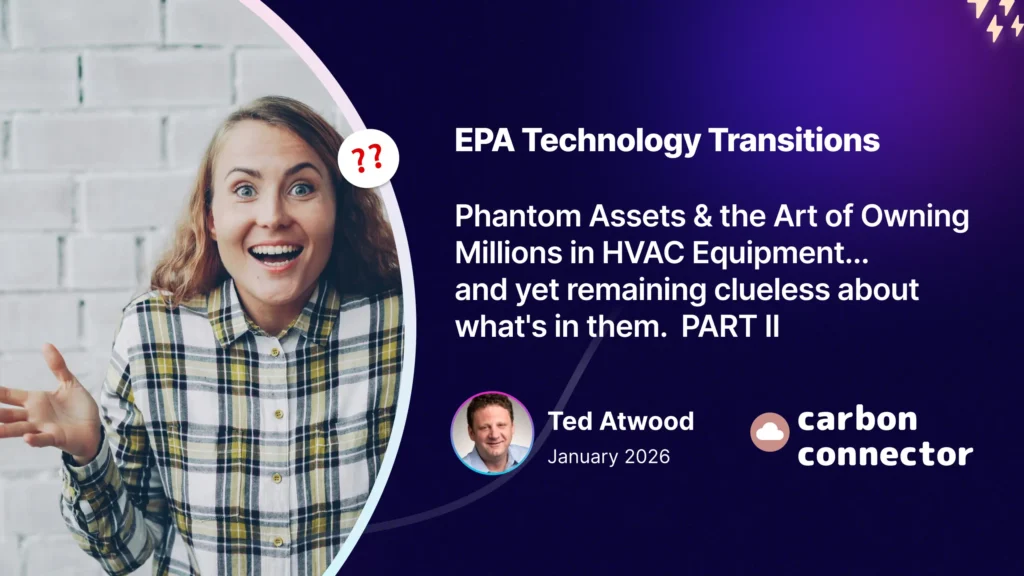 ??

EPA Technology Transitions

Phantom Assets & the Art of Owning Millions in HVAC Equipment... and yet remaining clueless about what's in them. PART II

Ted Atwood
January 2026

carbon connector